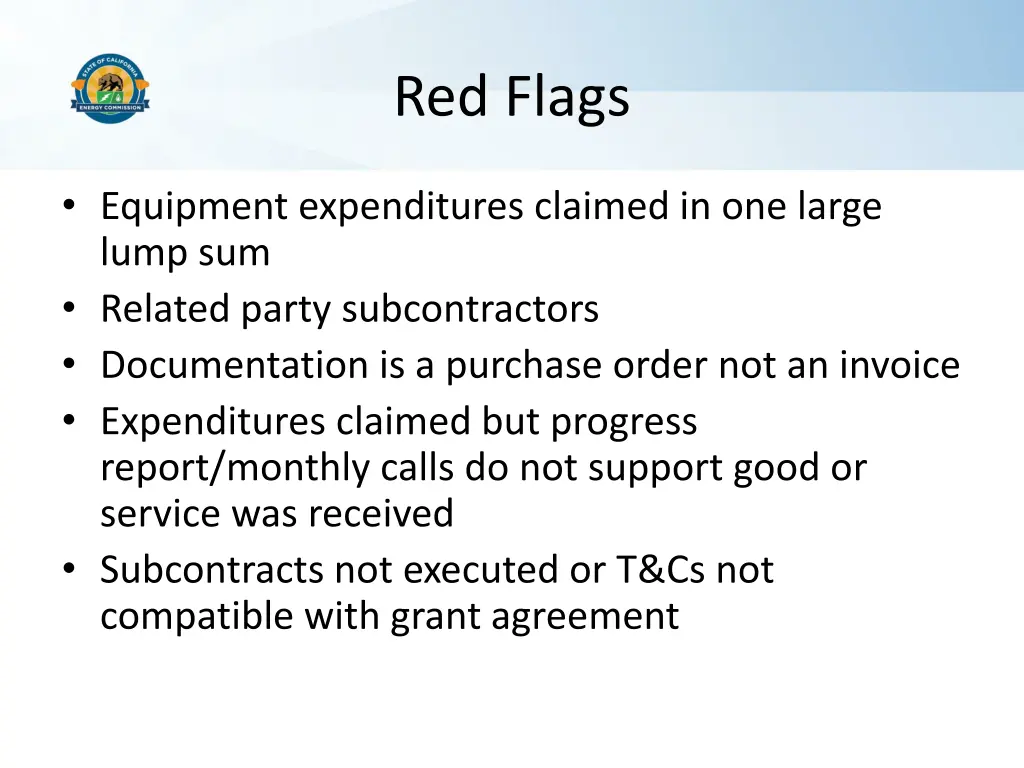 STATE OF CALIFORNIA
ENERGY COMMISSION

Red Flags

• Equipment expenditures claimed in one large lump sum
• Related party subcontractors
• Documentation is a purchase order not an invoice
• Expenditures claimed but progress report/monthly calls do not support good or service was received
• Subcontracts not executed or T&Cs not compatible with grant agreement